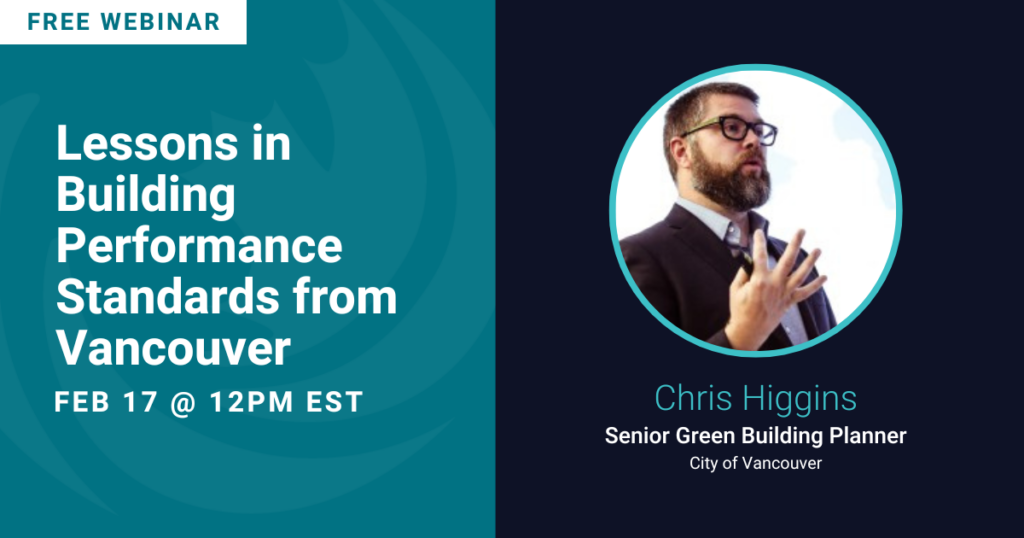 FREE WEBINAR

Lessons in Building Performance Standards from Vancouver

FEB 17 @ 12PM EST

Chris Higgins
Senior Green Building Planner
City of Vancouver